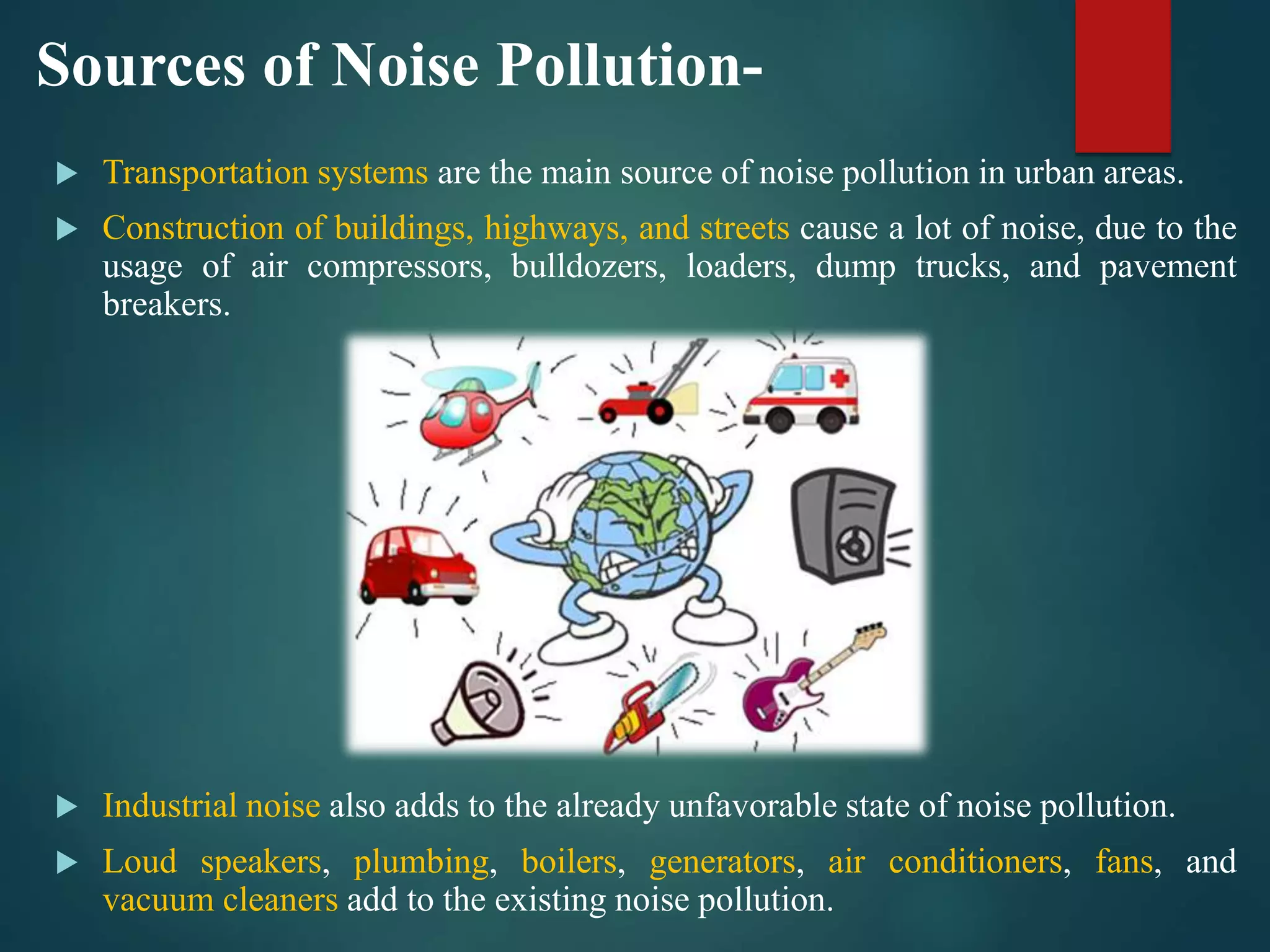 Sources of Noise Pollution-

Transportation systems are the main source of noise pollution in urban areas.

Construction of buildings, highways, and streets cause a lot of noise, due to the usage of air compressors, bulldozers, loaders, dump trucks, and pavement breakers.

Industrial noise also adds to the already unfavorable state of noise pollution.

Loud speakers, plumbing, boilers, generators, air conditioners, fans, and vacuum cleaners add to the existing noise pollution.